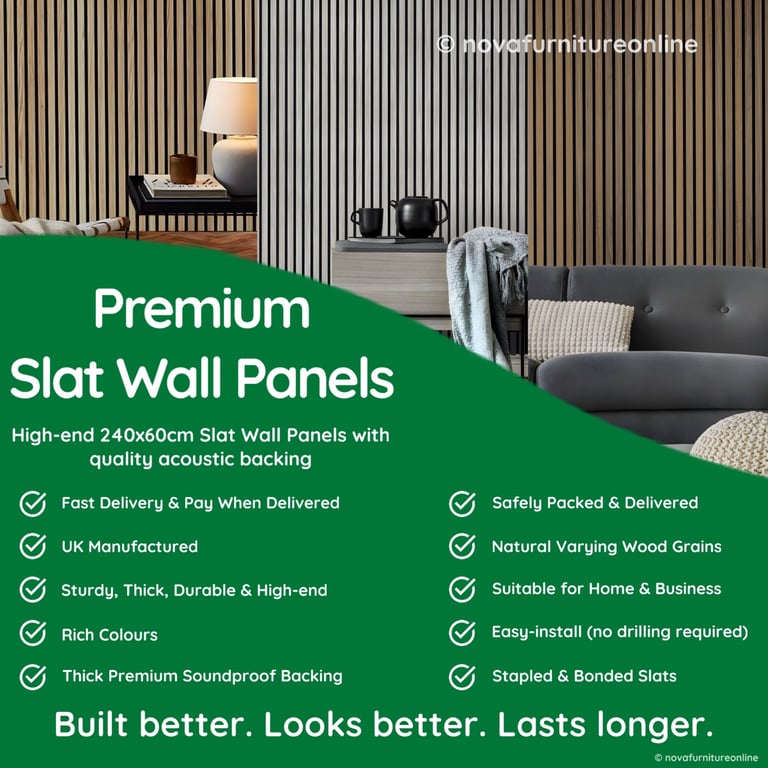 © novafurnitureonline

Premium Slat Wall Panels

High-end 240x60cm Slat Wall Panels with quality acoustic backing

Fast Delivery & Pay When Delivered

UK Manufactured

Sturdy, Thick, Durable & High-end

Rich Colours

Thick Premium Soundproof Backing

Safely Packed & Delivered

Natural Varying Wood Grains

Suitable for Home & Business

Easy-install (no drilling required)

Stapled & Bonded Slats

Built better. Looks better. Lasts longer.

© novafurnitureonline